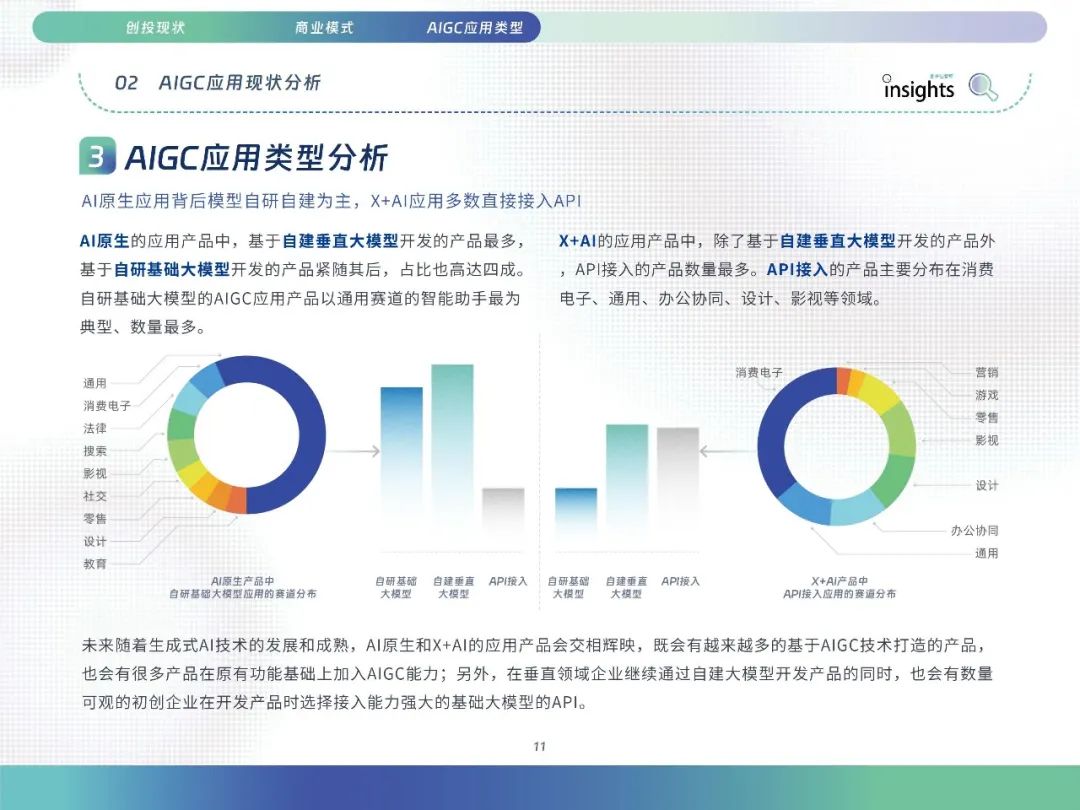 创投现状　商业模式　AIGC应用类型

02　AIGC应用现状分析

insights

3 AIGC应用类型分析

AI原生应用背后模型自研自建为主，X+AI应用多数直接接入API

AI原生的应用产品中，基于自建垂直大模型开发的产品最多，基于自研基础大模型开发的产品紧随其后，占比也高达四成。自研基础大模型的AIGC应用产品以通用赛道的智能助手最为典型、数量最多。

X+AI的应用产品中，除了基于自建垂直大模型开发的产品外，API接入的产品数量最多。API接入的产品主要分布在消费电子、通用、办公协同、设计、影视等领域。

通用
消费电子
法律
搜索
影视
社交
零售
设计
教育

AI原生产品中
自研基础大模型应用的赛道分布

自研基础大模型　自建垂直大模型　API接入

自研基础大模型　自建垂直大模型　API接入

消费电子
营销
游戏
零售
影视
设计
办公协同
通用

X+AI产品中
API接入应用的赛道分布

未来随着生成式AI技术的发展和成熟，AI原生和X+AI的应用产品会交相辉映，既会有越来越多的基于AIGC技术打造的产品，也会有很多产品在原有功能基础上加入AIGC能力；另外，在垂直领域企业继续通过自建大模型开发产品的同时，也会有数量可观的初创企业在开发产品时选择接入能力强大的基础大模型的API。

11